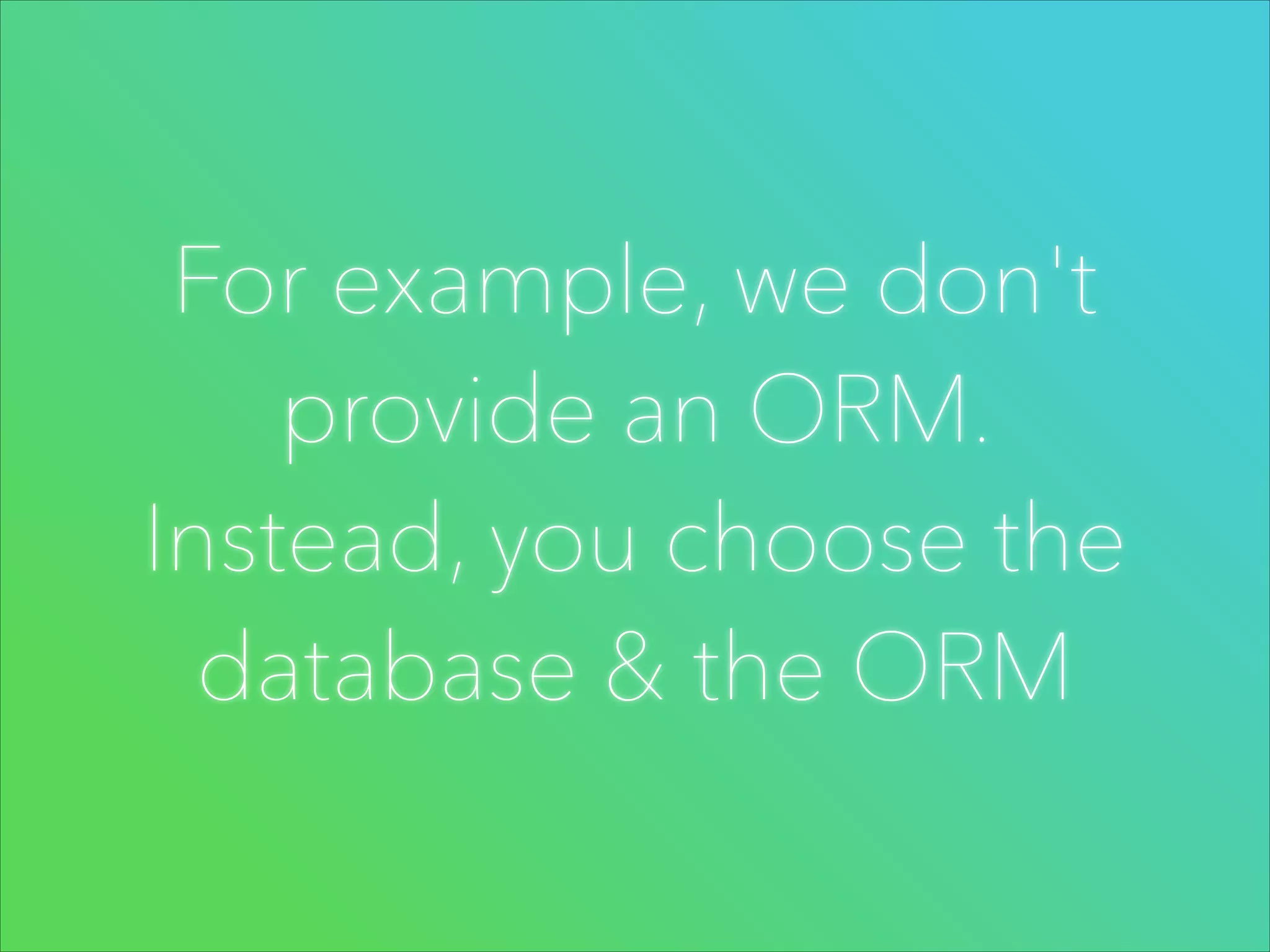 For example, we don't provide an ORM. Instead, you choose the database & the ORM